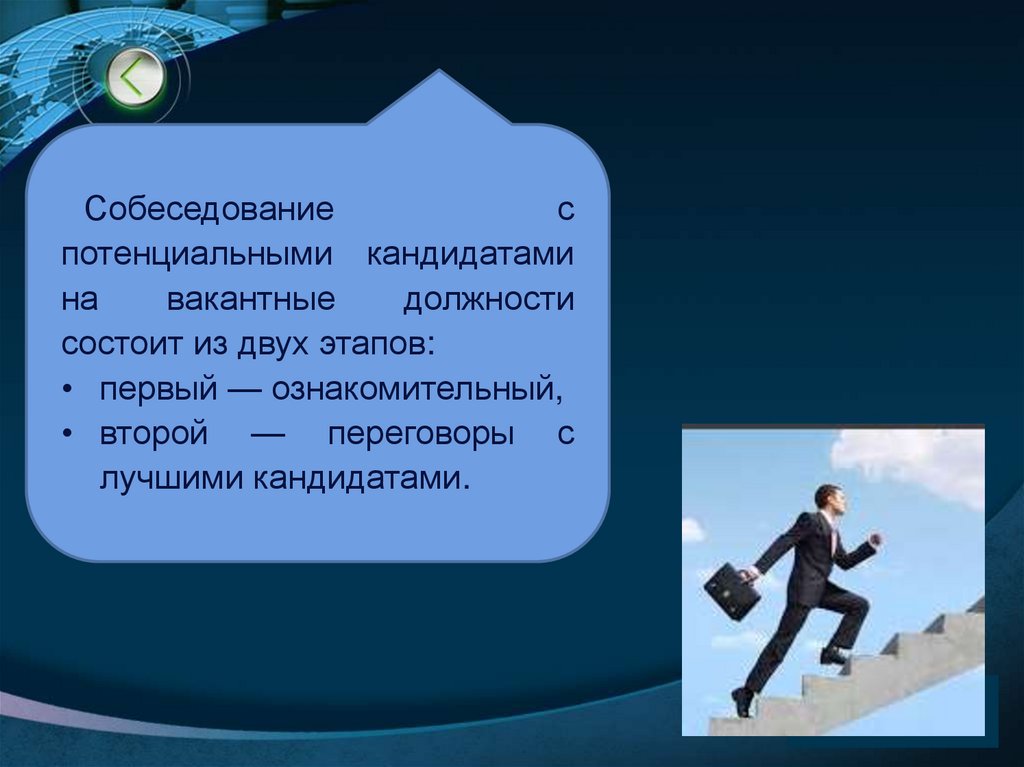 Собеседование с потенциальными кандидатами на вакантные должности состоит из двух этапов:
• первый — ознакомительный,
• второй — переговоры с лучшими кандидатами.